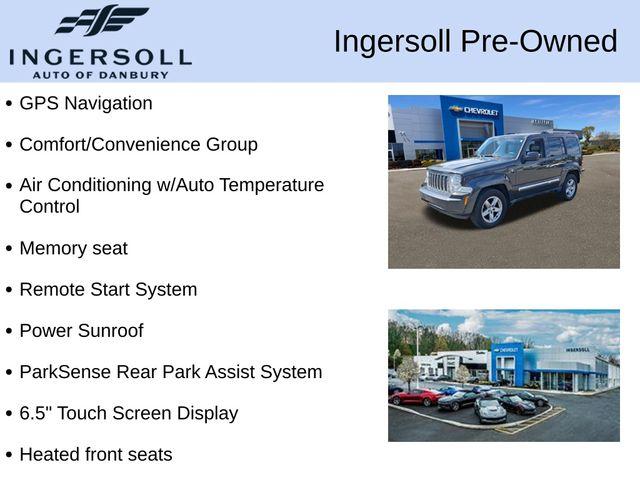 INGERSOLL
AUTO OF DANBURY

Ingersoll Pre-Owned

• GPS Navigation
• Comfort/Convenience Group
• Air Conditioning w/Auto Temperature Control
• Memory seat
• Remote Start System
• Power Sunroof
• ParkSense Rear Park Assist System
• 6.5" Touch Screen Display
• Heated front seats

CHEVROLET

CHEVROLET
INGERSOLL